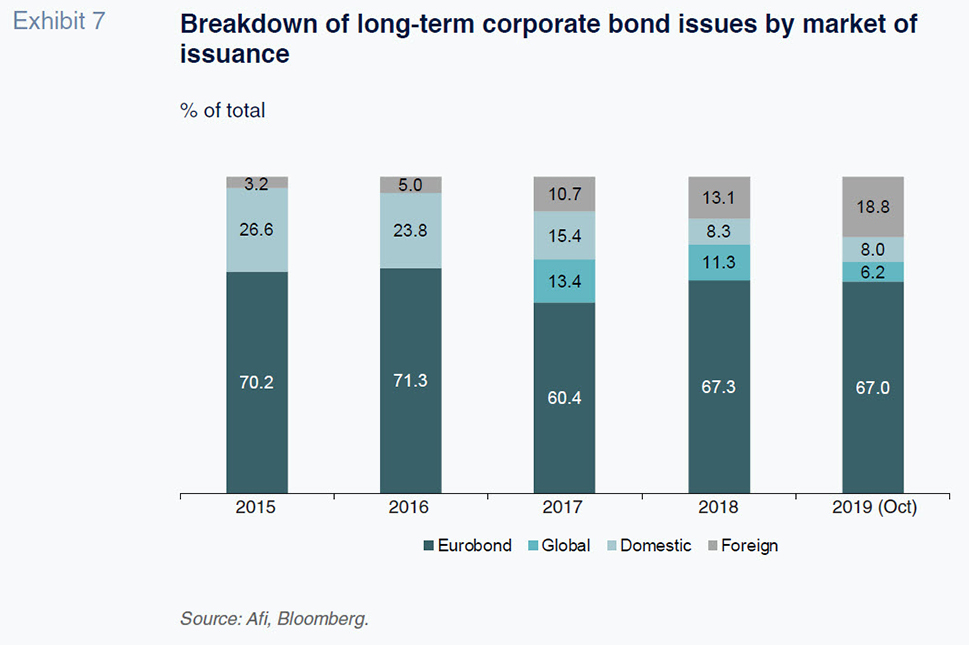 Exhibit 7

Breakdown of long-term corporate bond issues by market of issuance

% of total

3.2
26.6
70.2

5.0
23.8
71.3

10.7
15.4
13.4
60.4

13.1
8.3
11.3
67.3

18.8
8.0
6.2
67.0

2015 2016 2017 2018 2019 (Oct)

Eurobond Global Domestic Foreign

Source: Afi, Bloomberg.